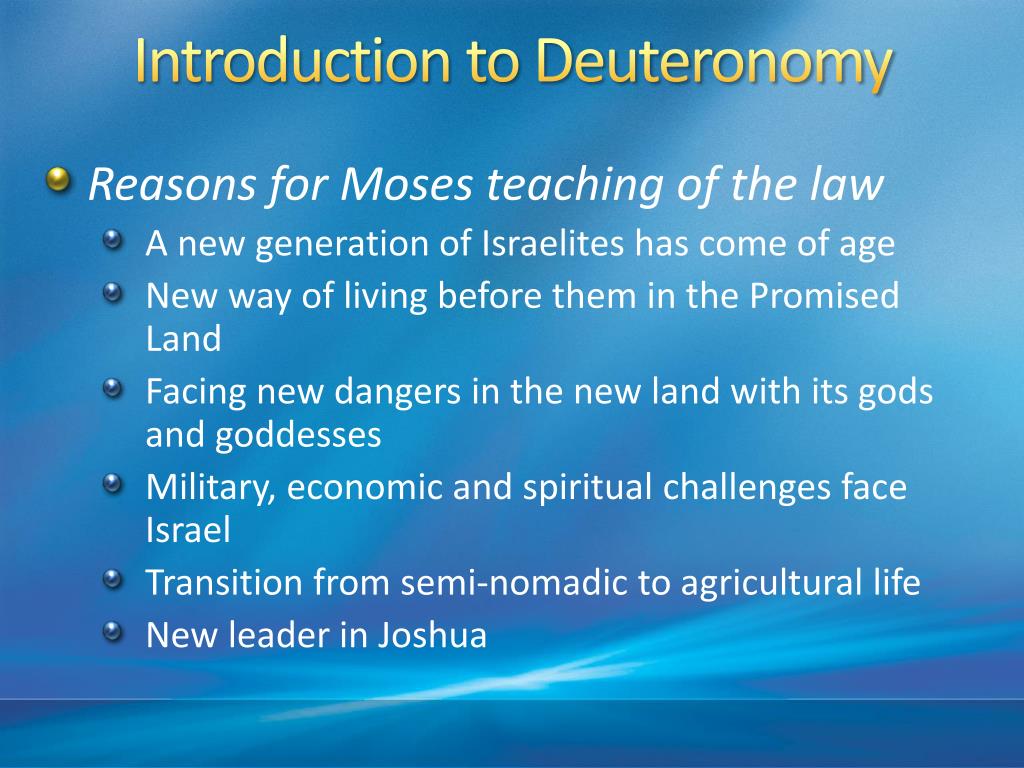 Introduction to Deuteronomy

Reasons for Moses teaching of the law

A new generation of Israelites has come of age

New way of living before them in the Promised Land

Facing new dangers in the new land with its gods and goddesses

Military, economic and spiritual challenges face Israel

Transition from semi-nomadic to agricultural life

New leader in Joshua